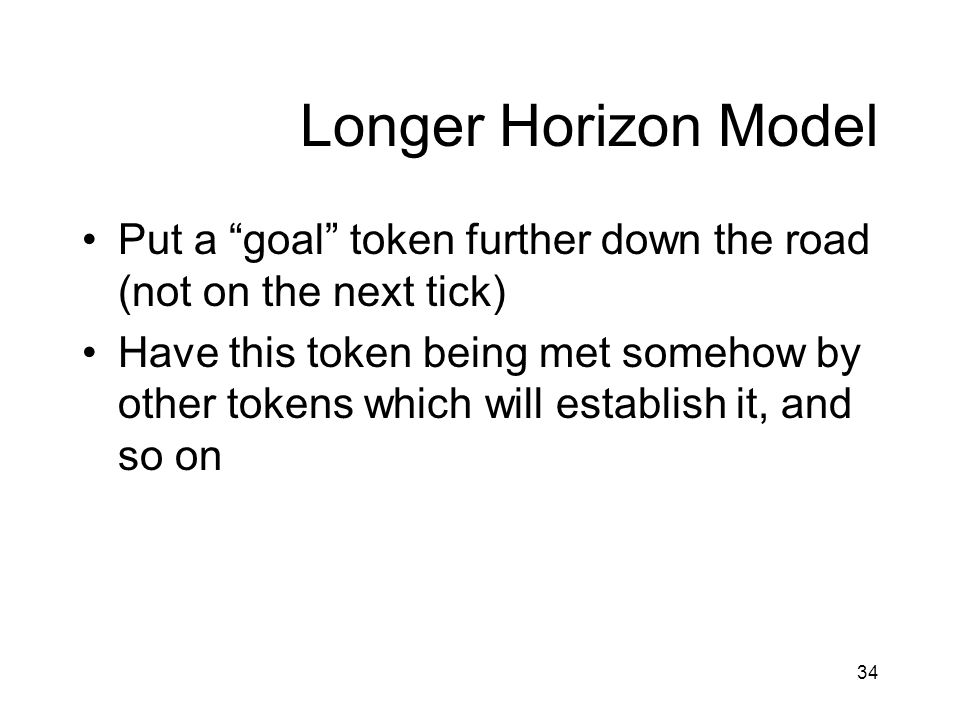 Longer Horizon Model

• Put a “goal” token further down the road (not on the next tick)
• Have this token being met somehow by other tokens which will establish it, and so on

34